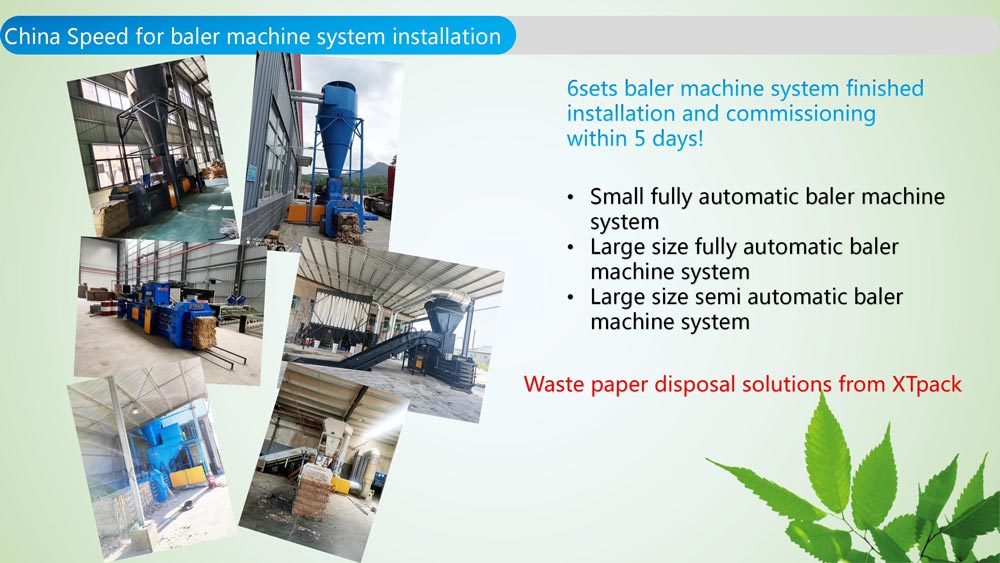 China Speed for baler machine system installation

6sets baler machine system finished installation and commissioning within 5 days!

• Small fully automatic baler machine system
• Large size fully automatic baler machine system
• Large size semi automatic baler machine system

Waste paper disposal solutions from XTpack